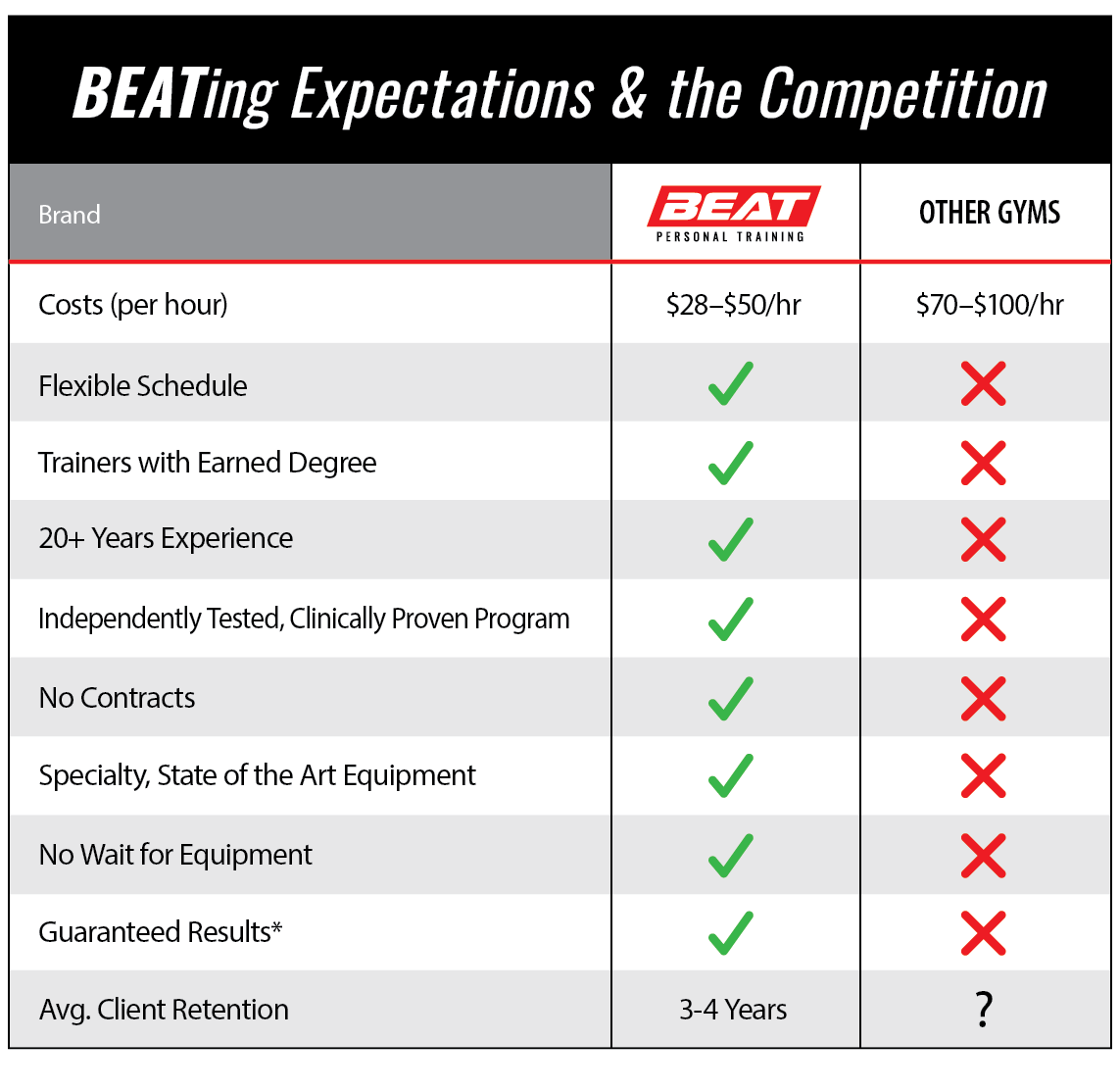 BEATing Expectations & the Competition

| Brand | BEAT PERSONAL TRAINING | OTHER GYMS |
|---|---|---|
| Costs (per hour) | \$28–\$50/hr | \$70–\$100/hr |
| Flexible Schedule | ✓ | ✗ |
| Trainers with Earned Degree | ✓ | ✗ |
| 20+ Years Experience | ✓ | ✗ |
| Independently Tested, Clinically Proven Program | ✓ | ✗ |
| No Contracts | ✓ | ✗ |
| Specialty, State of the Art Equipment | ✓ | ✗ |
| No Wait for Equipment | ✓ | ✗ |
| Guaranteed Results* | ✓ | ✗ |
| Avg. Client Retention | 3-4 Years | ? |